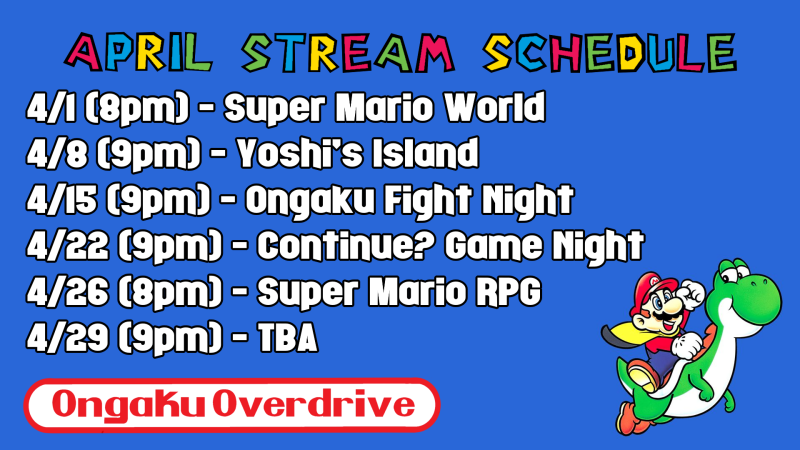 APRIL STREAM SCHEDULE

4/1 (8pm) - Super Mario World
4/8 (9pm) - Yoshi's Island
4/15 (9pm) - Ongaku Fight Night
4/22 (9pm) - Continue? Game Night
4/26 (8pm) - Super Mario RPG
4/29 (9pm) - TBA

Ongaku Overdrive